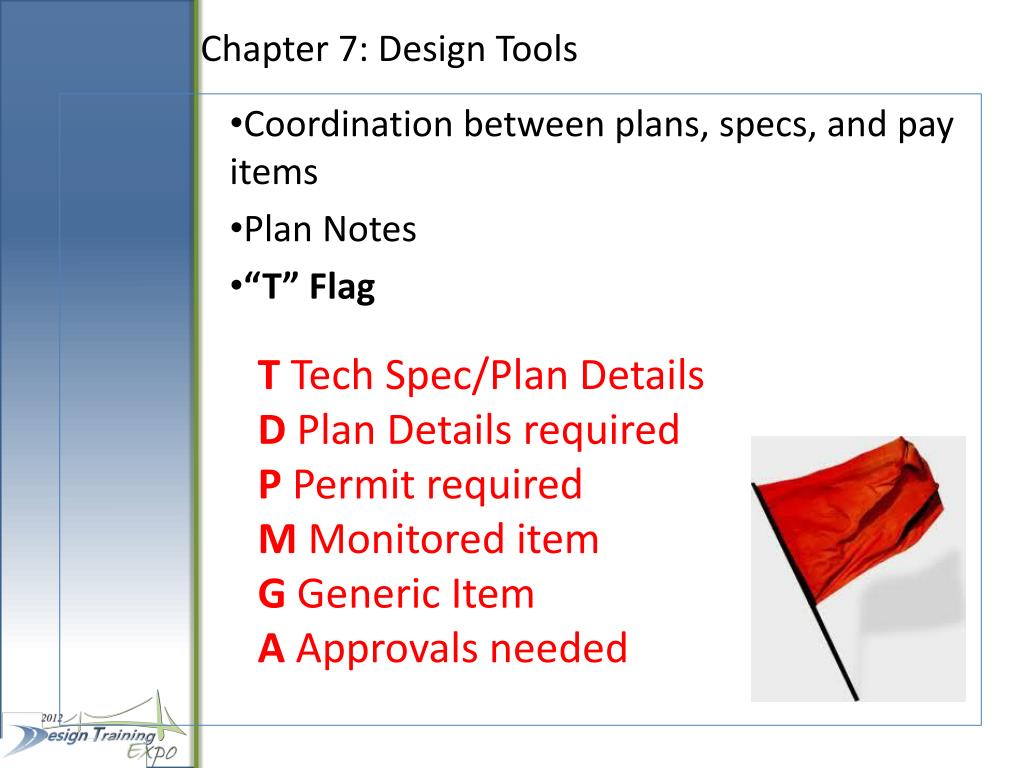 Chapter 7: Design Tools

•Coordination between plans, specs, and pay items

•Plan Notes

•“T” Flag

T Tech Spec/Plan Details
D Plan Details required
P Permit required
M Monitored item
G Generic Item
A Approvals needed

2012 Design Training Expo